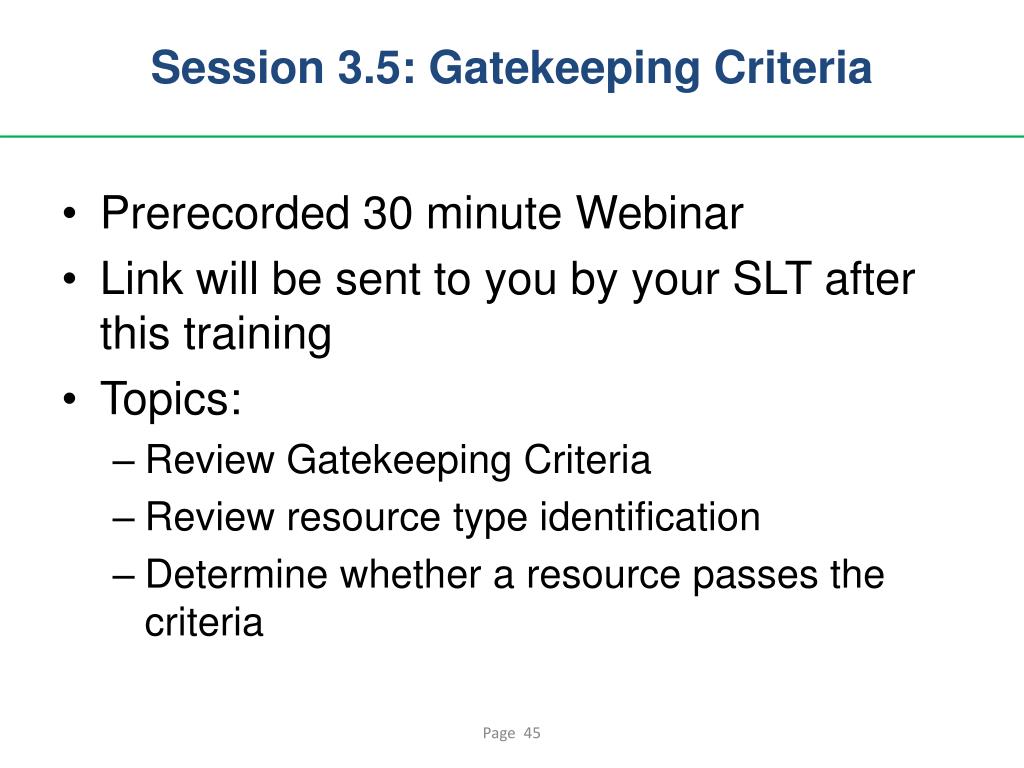 Session 3.5: Gatekeeping Criteria

• Prerecorded 30 minute Webinar
• Link will be sent to you by your SLT after this training
• Topics:
– Review Gatekeeping Criteria
– Review resource type identification
– Determine whether a resource passes the criteria

Page 45